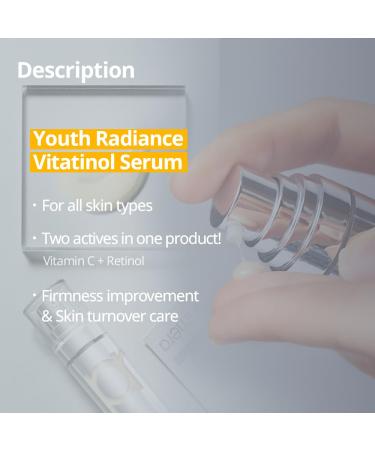 Description

Youth Radiance Vitatinol Serum

· For all skin types

· Two actives in one product!
Vitamin C + Retinol

· Firmness improvement & Skin turnover care